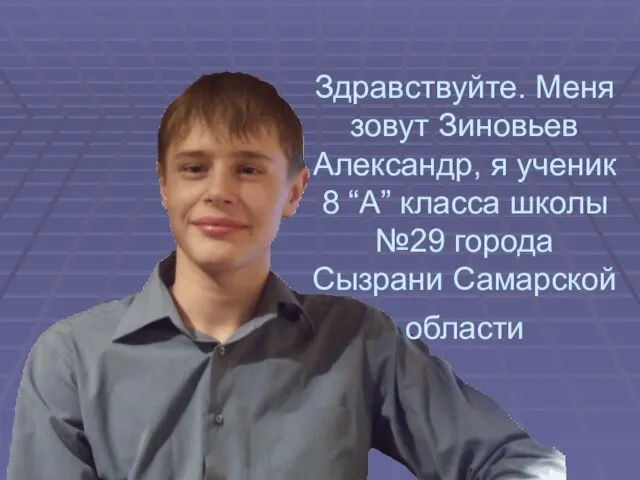 Здравствуйте. Меня зовут Зиновьев Александр, я ученик 8 “А” класса школы №29 города Сызрани Самарской области